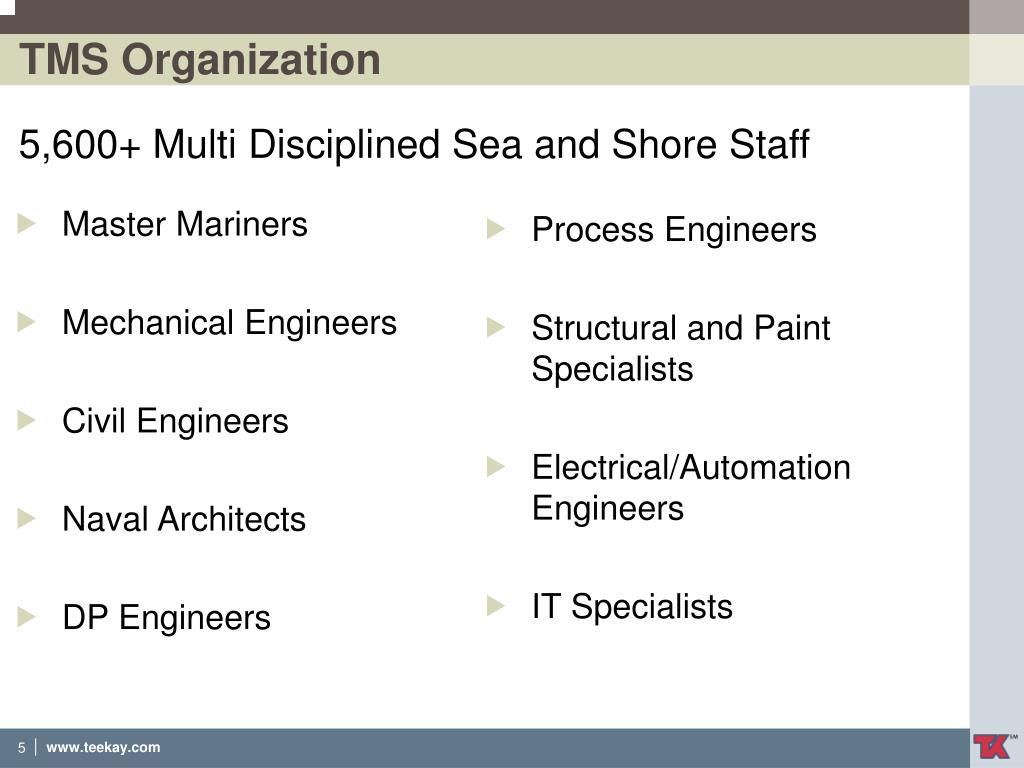 TMS Organization

5,600+ Multi Disciplined Sea and Shore Staff

Master Mariners

Mechanical Engineers

Civil Engineers

Naval Architects

DP Engineers

Process Engineers

Structural and Paint Specialists

Electrical/Automation Engineers

IT Specialists

5 | www.teekay.com

TK SM